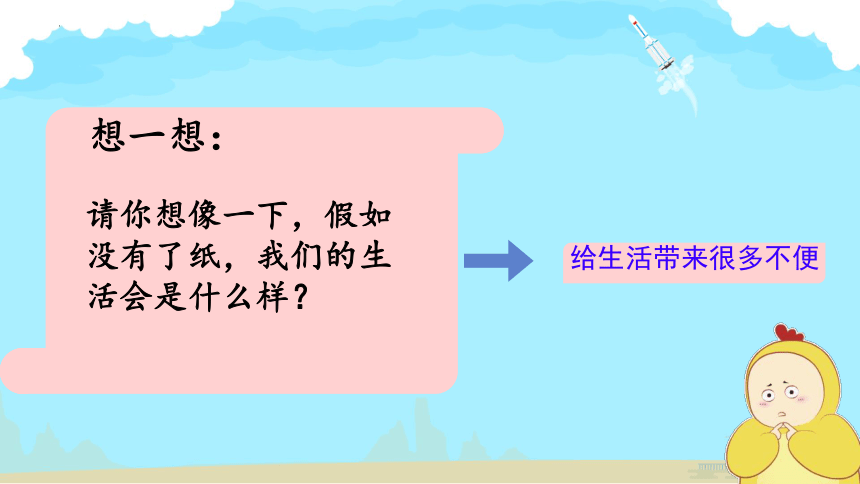 想一想：

请你想像一下，假如没有了纸，我们的生活会是什么样？

给生活带来很多不便